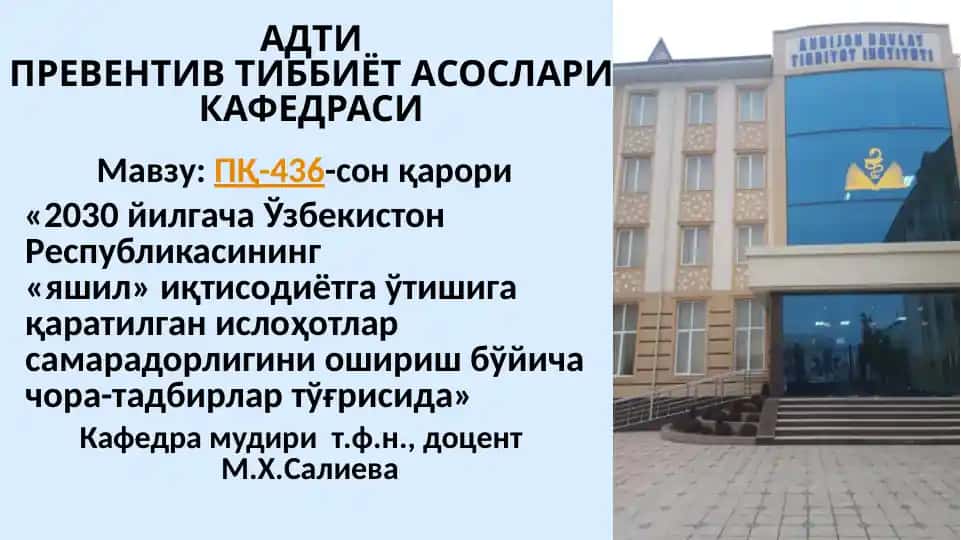 АДТИ
ПРЕВЕНТИВ ТИББИЁТ АСОСЛАРИ КАФЕДРАСИ

Мавзу: ПҚ-436-сон қарори

«2030 йилгача Ўзбекистон Республикасининг «яшил» иқтисодиётга ўтишига қаратилган ислоҳотлар самарадорлигини ошириш бўйича чора-тадбирлар тўғрисида»

Кафедра мудири т.ф.н., доцент М.Х.Салиева

ANDIJON DAVLAT TIBBIYOT INSTITUTI